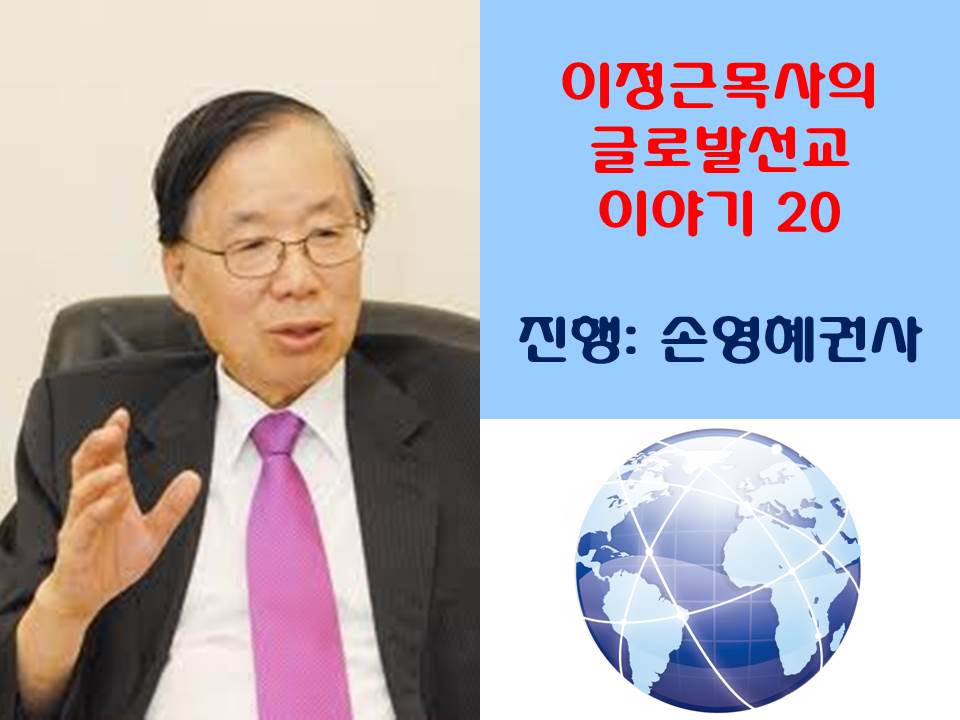 이정근목사의
글로발선교
이야기 20

진행: 손영혜권사